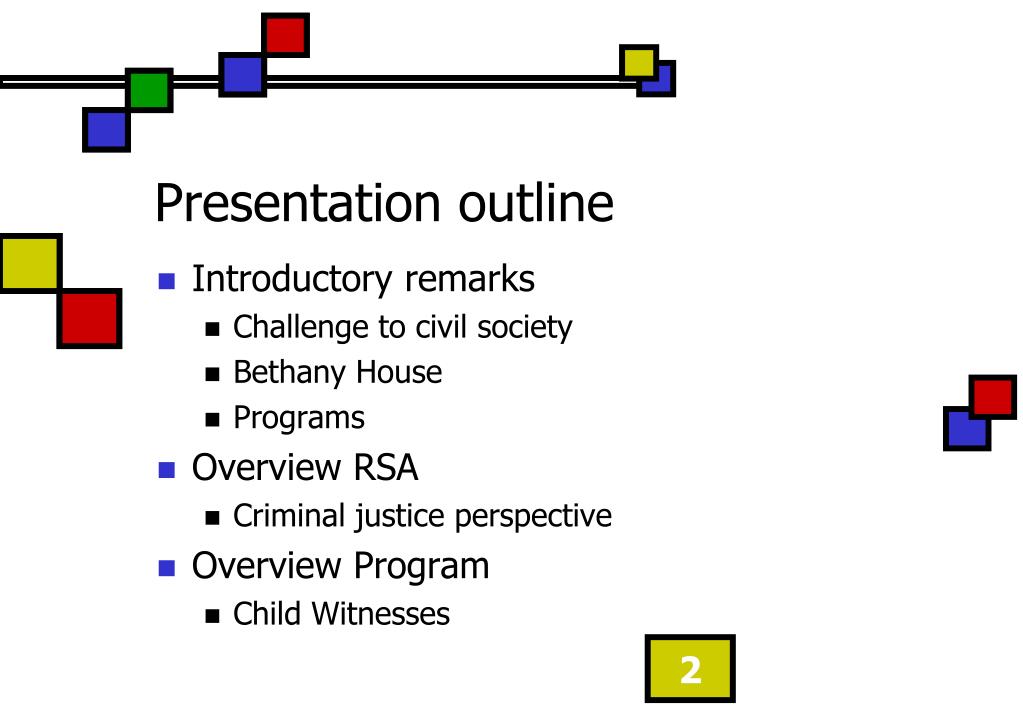 Presentation outline

- Introductory remarks
  - Challenge to civil society
  - Bethany House
  - Programs
- Overview RSA
  - Criminal justice perspective
- Overview Program
  - Child Witnesses

2